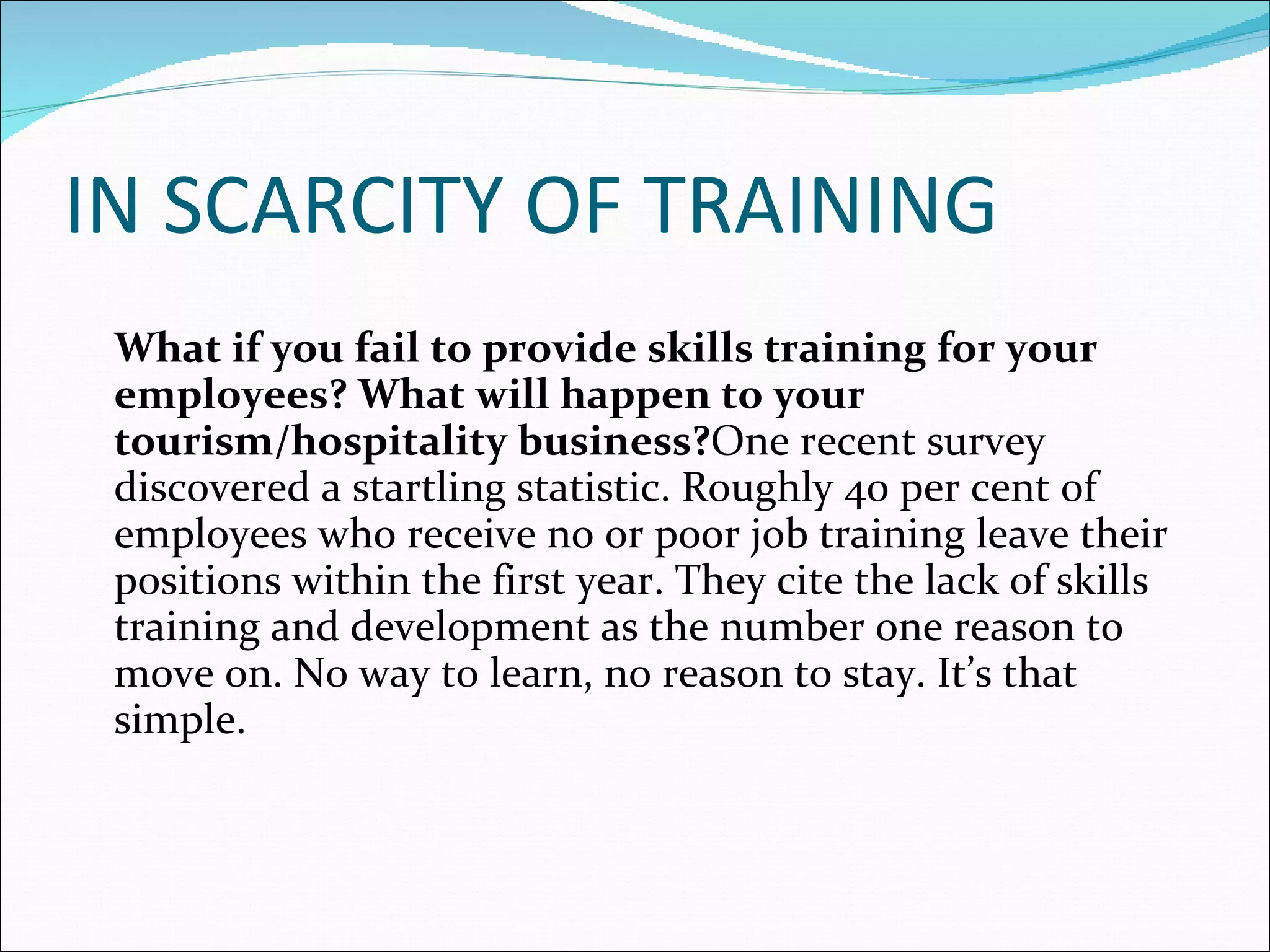 IN SCARCITY OF TRAINING

What if you fail to provide skills training for your employees? What will happen to your tourism/hospitality business?One recent survey discovered a startling statistic. Roughly 40 per cent of employees who receive no or poor job training leave their positions within the first year. They cite the lack of skills training and development as the number one reason to move on. No way to learn, no reason to stay. It’s that simple.